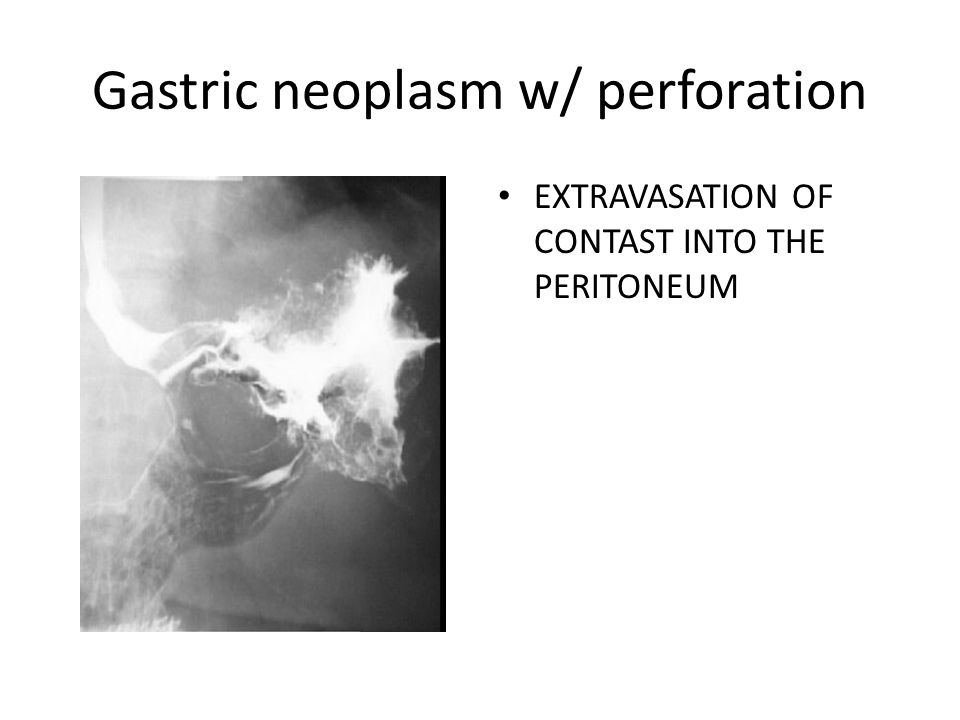 Gastric neoplasm w/ perforation

• EXTRAVASATION OF CONTAST INTO THE PERITONEUM